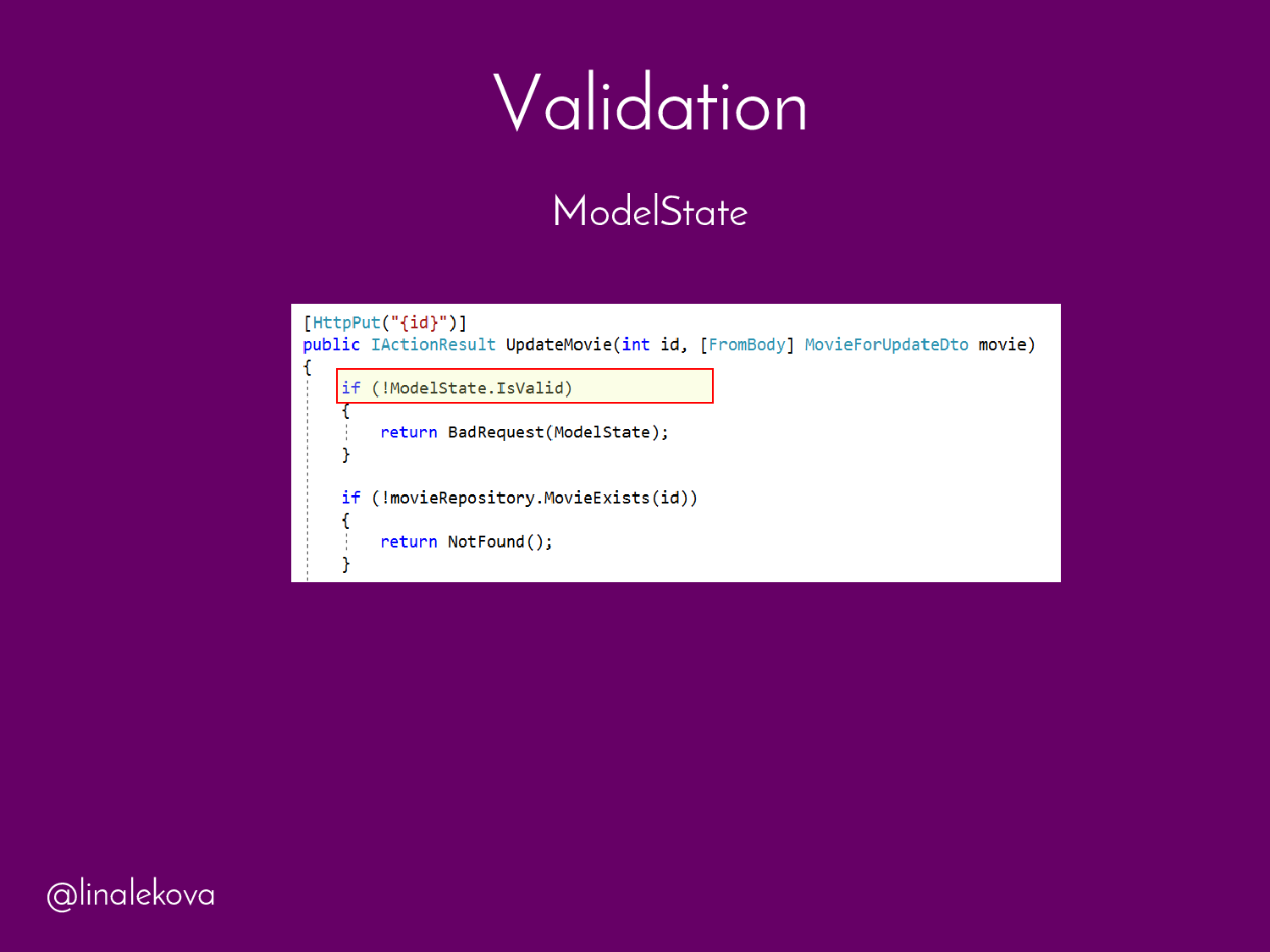 Validation

ModelState

[HttpPut("{id}")]
public IActionResult UpdateMovie(int id, [FromBody] MovieForUpdateDto movie)
{
    if (!ModelState.IsValid)
    {
        return BadRequest(ModelState);
    }

    if (!movieRepository.MovieExists(id))
    {
        return NotFound();
    }

@linalekova